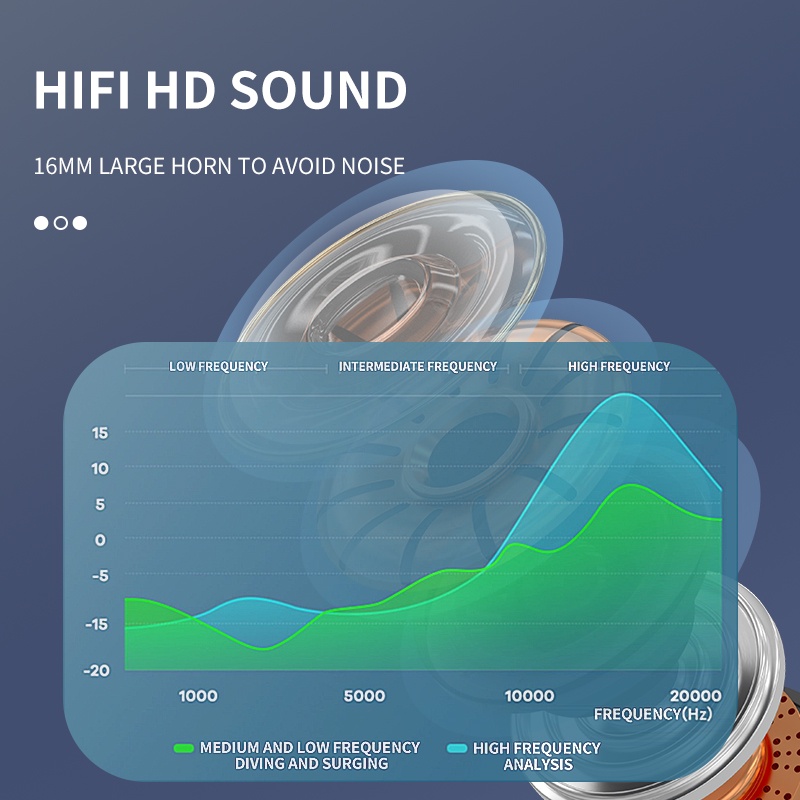 HIFI HD SOUND

16MM LARGE HORN TO AVOID NOISE

LOW FREQUENCY
INTERMEDIATE FREQUENCY
HIGH FREQUENCY

15
10
5
0
-5
-15
-20

1000
5000
10000
20000
FREQUENCY(Hz)

MEDIUM AND LOW FREQUENCY DIVING AND SURGING
HIGH FREQUENCY ANALYSIS